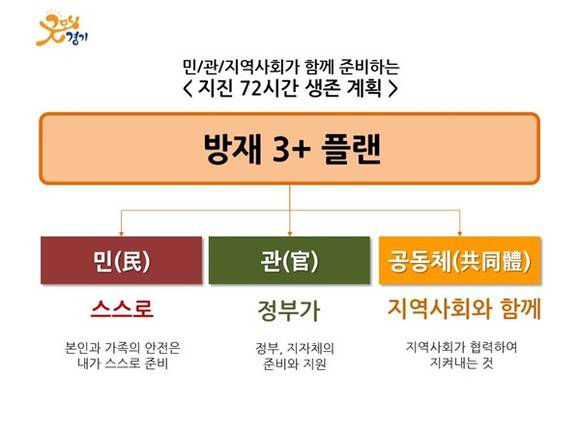 굿모닝 경기

민/관/지역사회가 함께 준비하는
< 지진 72시간 생존 계획 >

방재 3+ 플랜

민(民)

스스로

본인과 가족의 안전은 내가 스스로 준비

관(官)

정부가

정부, 지자체의 준비와 지원

공동체(共同體)

지역사회와 함께

지역사회가 협력하여 지켜내는 것